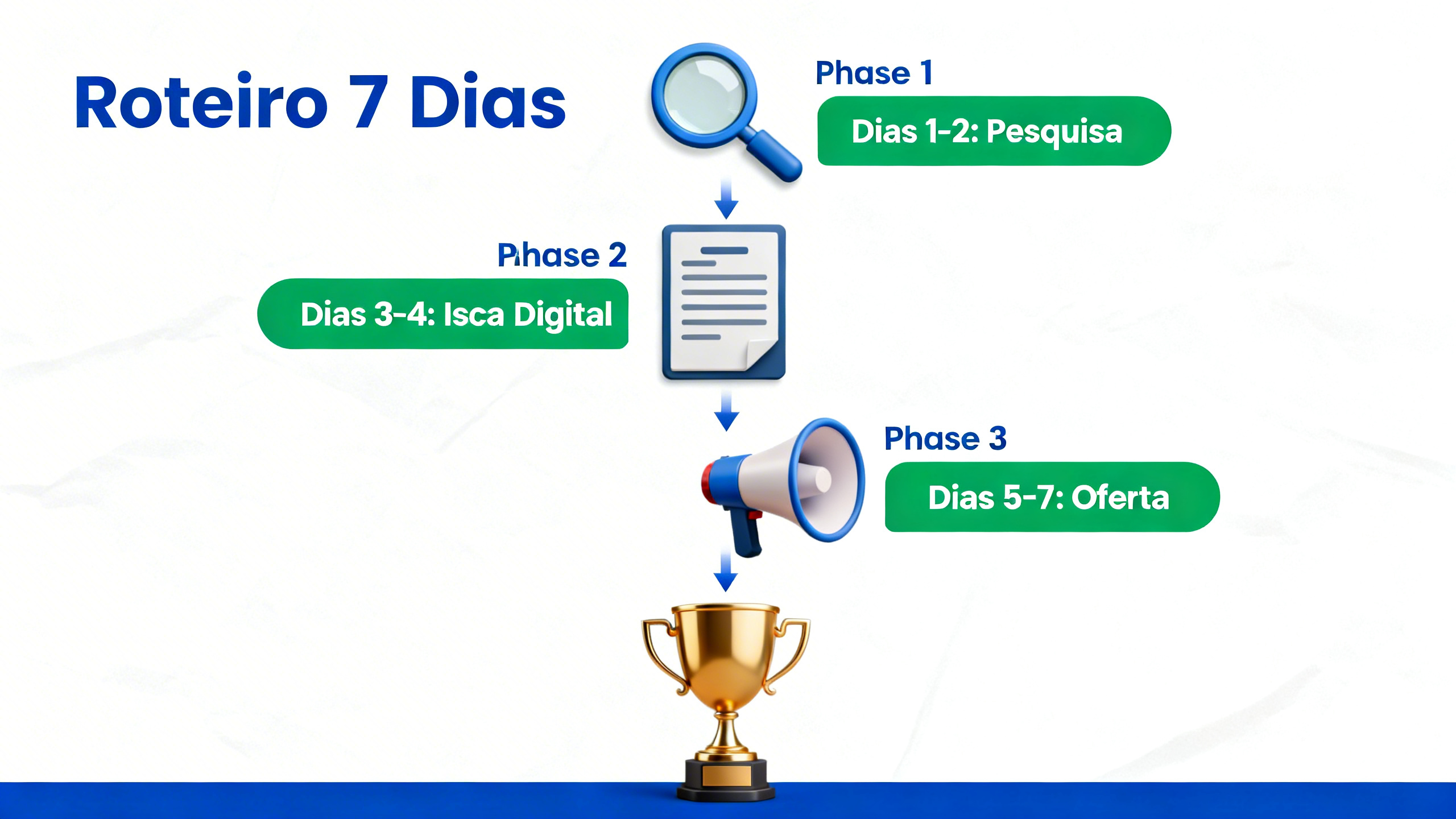 Roteiro 7 Dias

Phase 1

Dias 1-2: Pesquisa

Phase 2

Dias 3-4: Isca Digital

Phase 3

Dias 5-7: Oferta